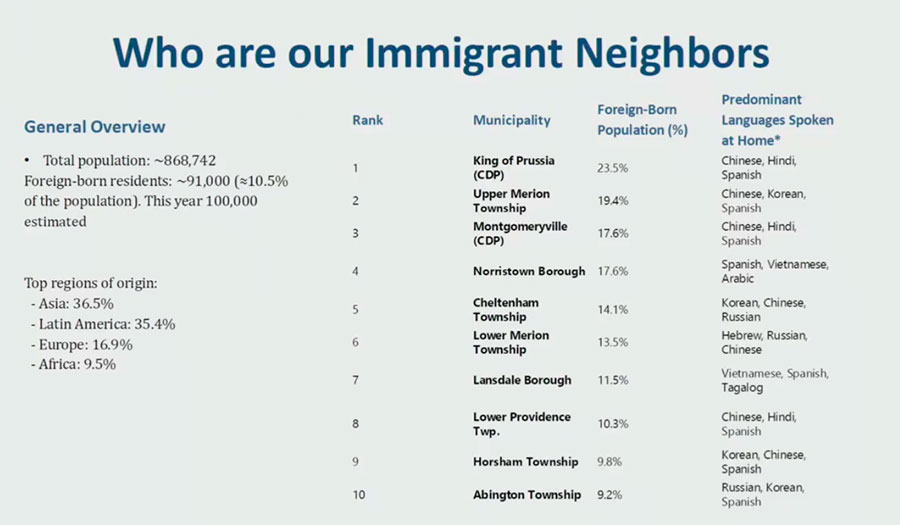 Who are our Immigrant Neighbors

General Overview

• Total population: ~868,742
Foreign-born residents: ~91,000 (≈10.5% of the population). This year 100,000 estimated

Top regions of origin:
- Asia: 36.5%
- Latin America: 35.4%
- Europe: 16.9%
- Africa: 9.5%

| Rank | Municipality | Foreign-Born Population (%) | Predominant Languages Spoken at Home* |
|---|---|---|---|
| 1 | King of Prussia (CDP) | 23.5% | Chinese, Hindi, Spanish |
| 2 | Upper Merion Township | 19.4% | Chinese, Korean, Spanish |
| 3 | Montgomeryville (CDP) | 17.6% | Chinese, Hindi, Spanish |
| 4 | Norristown Borough | 17.6% | Spanish, Vietnamese, Arabic |
| 5 | Cheltenham Township | 14.1% | Korean, Chinese, Russian |
| 6 | Lower Merion Township | 13.5% | Hebrew, Russian, Chinese |
| 7 | Lansdale Borough | 11.5% | Vietnamese, Spanish, Tagalog |
| 8 | Lower Providence Twp. | 10.3% | Chinese, Hindi, Spanish |
| 9 | Horsham Township | 9.8% | Korean, Chinese, Spanish |
| 10 | Abington Township | 9.2% | Russian, Korean, Spanish |